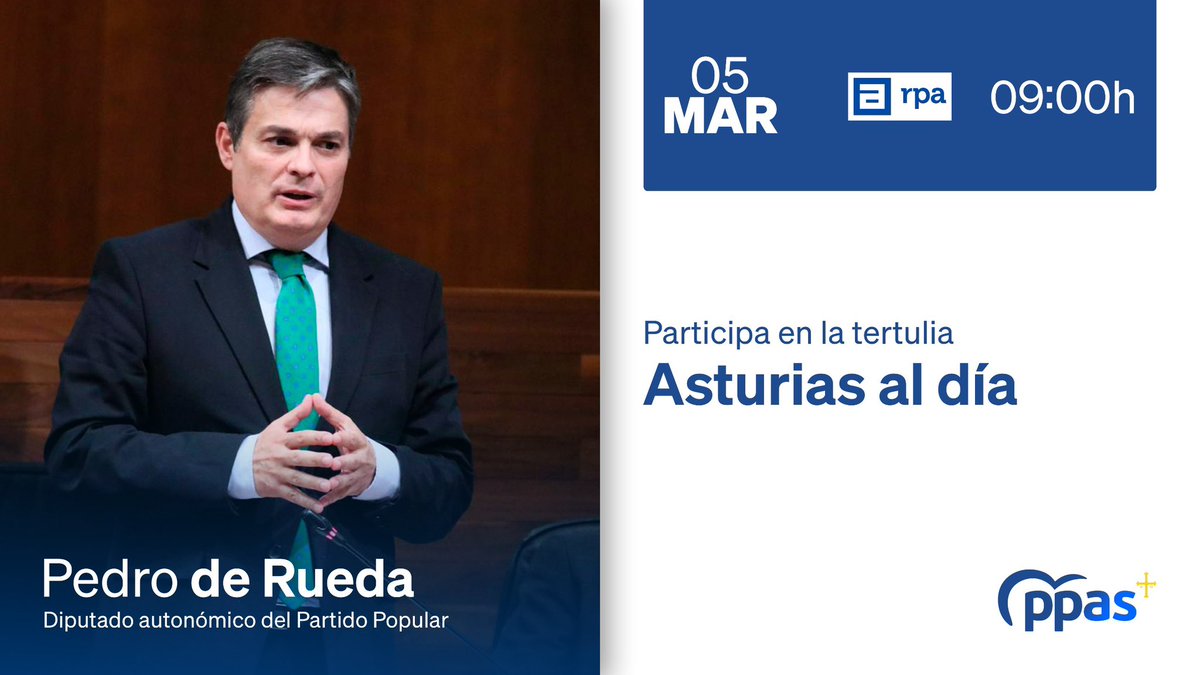 05
MAR

rpa

09:00h

Participa en la tertulia
Asturias al día

Pedro de Rueda
Diputado autonómico del Partido Popular

ppas